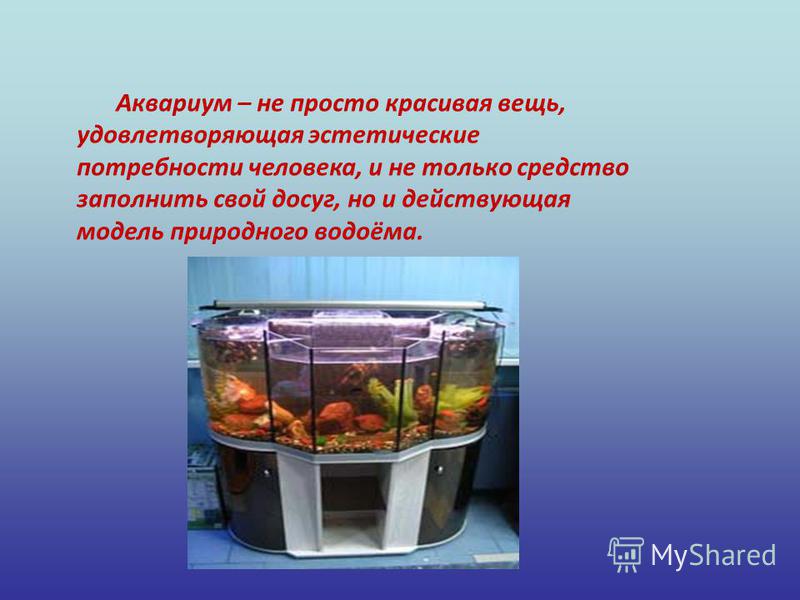 Аквариум – не просто красивая вещь, удовлетворяющая эстетические потребности человека, и не только средство заполнить свой досуг, но и действующая модель природного водоёма.

MyShared